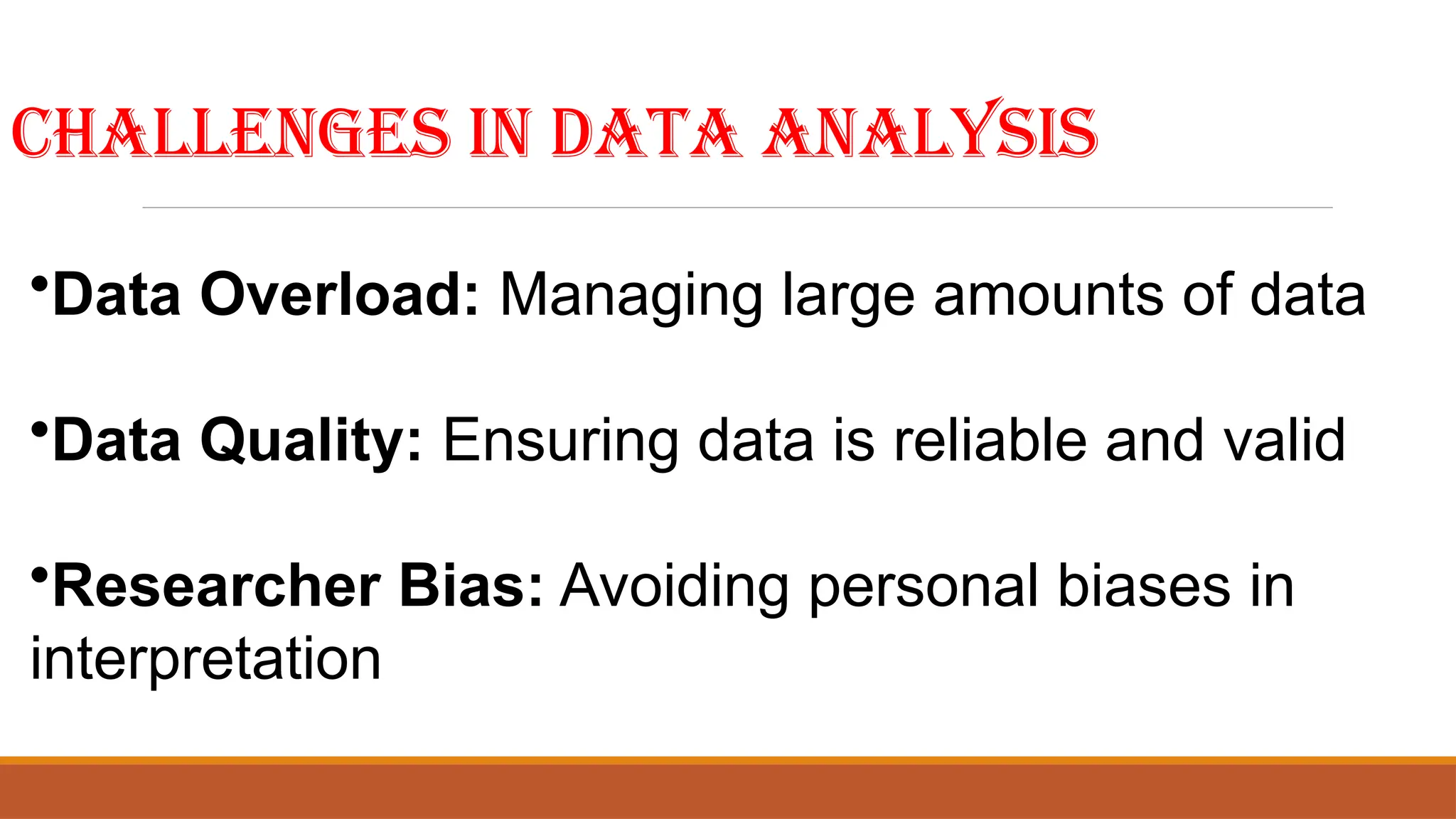 CHALLENGES IN DATA ANALYSIS

•Data Overload: Managing large amounts of data

•Data Quality: Ensuring data is reliable and valid

•Researcher Bias: Avoiding personal biases in interpretation